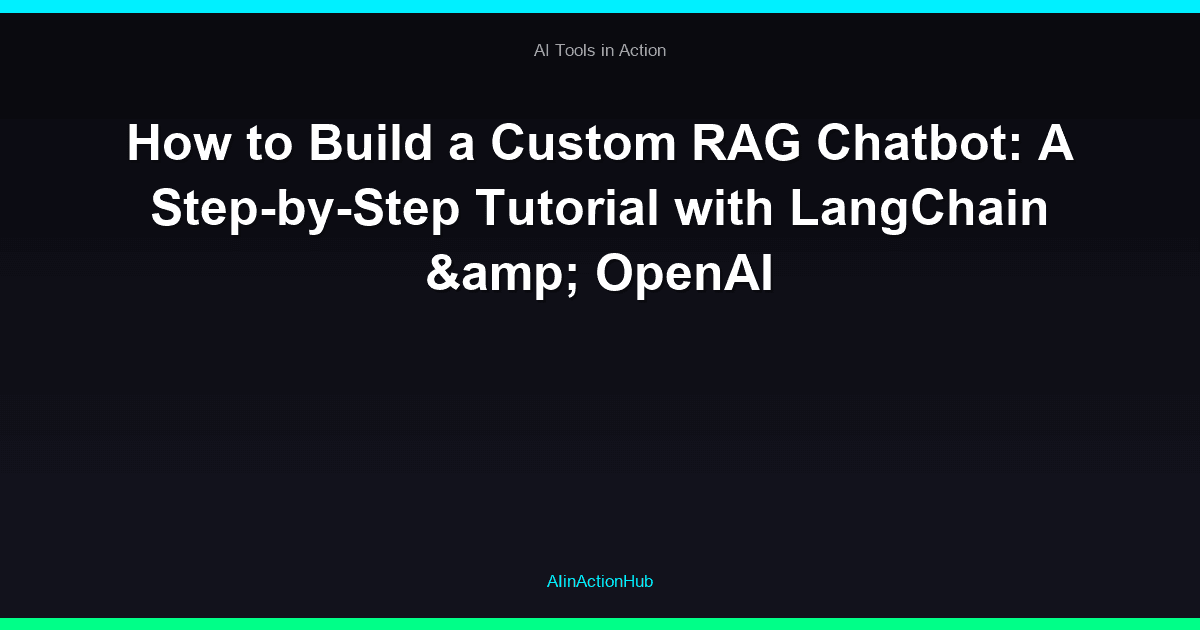 AI Tools in Action

How to Build a Custom RAG Chatbot: A Step-by-Step Tutorial with LangChain &amp; OpenAI

AIinActionHub